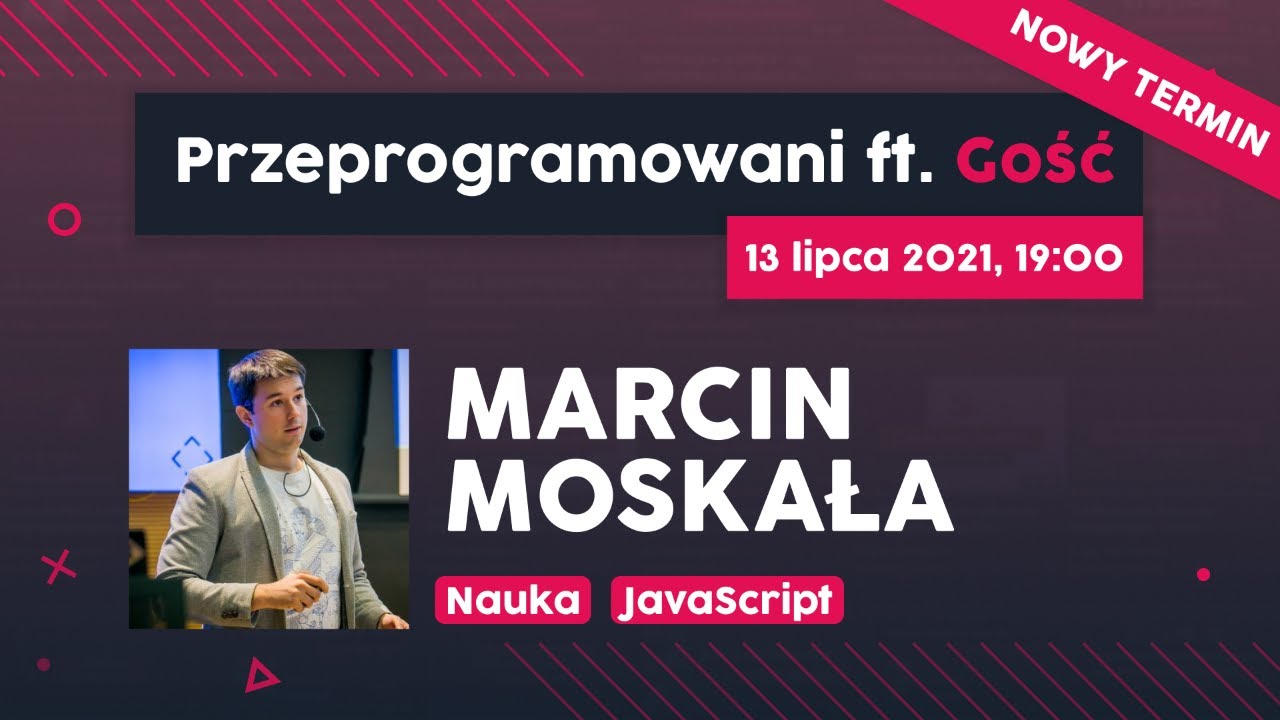 NOWY TERMIN

Przeprogramowani ft. Gość

13 lipca 2021, 19:00

MARCIN MOSKAŁA

Nauka JavaScript